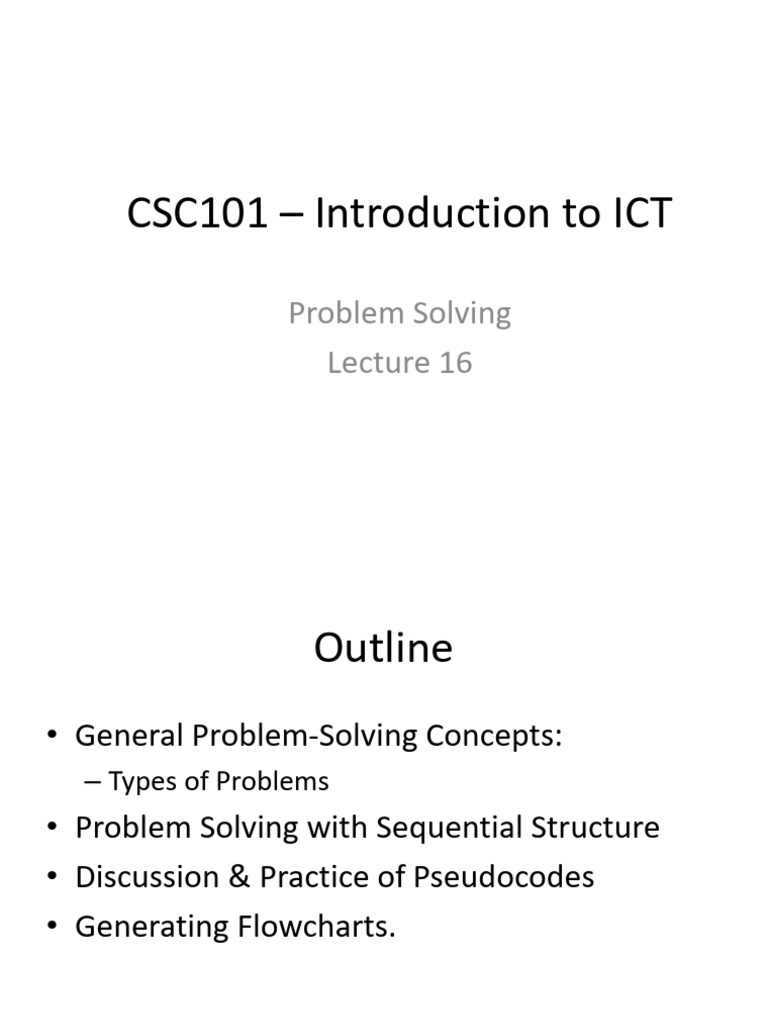 CSC101 – Introduction to ICT

Problem Solving
Lecture 16

Outline

• General Problem-Solving Concepts:
 – Types of Problems
• Problem Solving with Sequential Structure
• Discussion & Practice of Pseudocodes
• Generating Flowcharts.